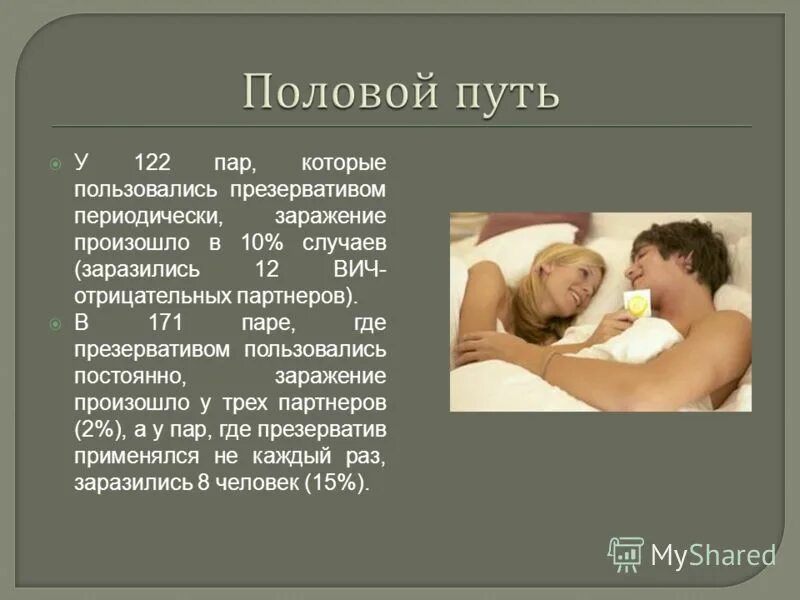 Половой путь

У 122 пар, которые пользовались презервативом периодически, заражение произошло в 10% случаев (заразились 12 ВИЧ-отрицательных партнеров).

В 171 паре, где презервативом пользовались постоянно, заражение произошло у трех партнеров (2%), а у пар, где презерватив применялся не каждый раз, заразились 8 человек (15%).

MyShared